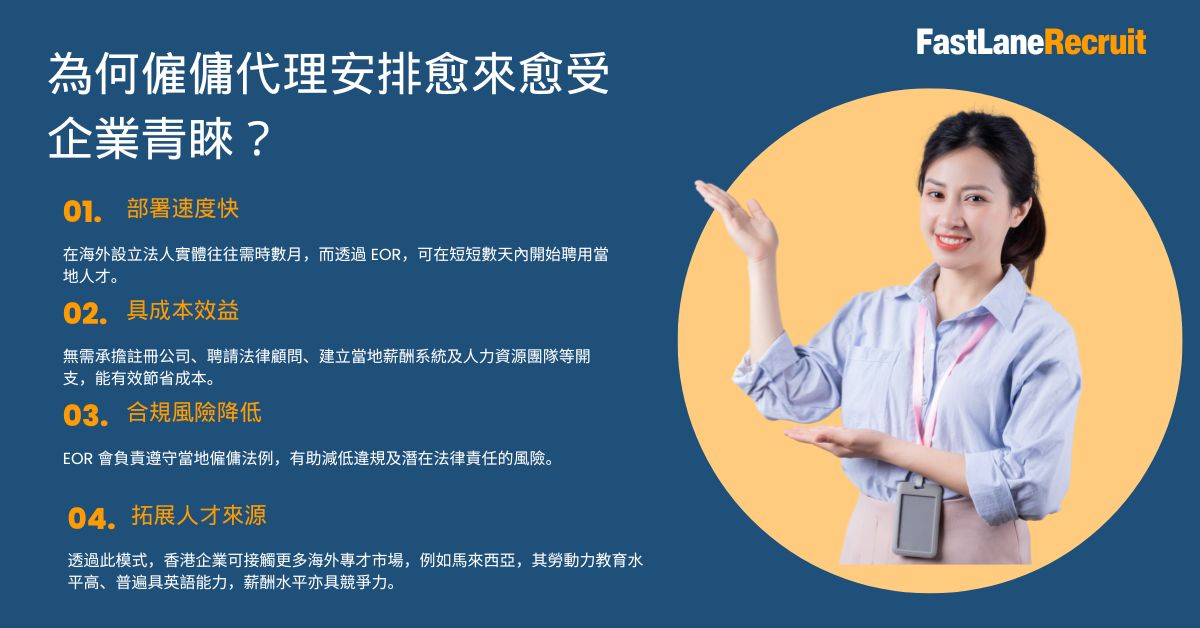 FastLaneRecruit

為何僱傭代理安排愈來愈受企業青睞？

01. 部署速度快

在海外設立法人實體往往需時數月，而透過 EOR，可在短短數天內開始聘用當地人才。

02. 具成本效益

無需承擔註冊公司、聘請法律顧問、建立當地薪酬系統及人力資源團隊等開支，能有效節省成本。

03. 合規風險降低

EOR 會負責遵守當地僱傭法例，有助減低違規及潛在法律責任的風險。

04. 拓展人才來源

透過此模式，香港企業可接觸更多海外專才市場，例如馬來西亞，其勞動力教育水平高、普遍具英語能力，薪酬水平亦具競爭力。